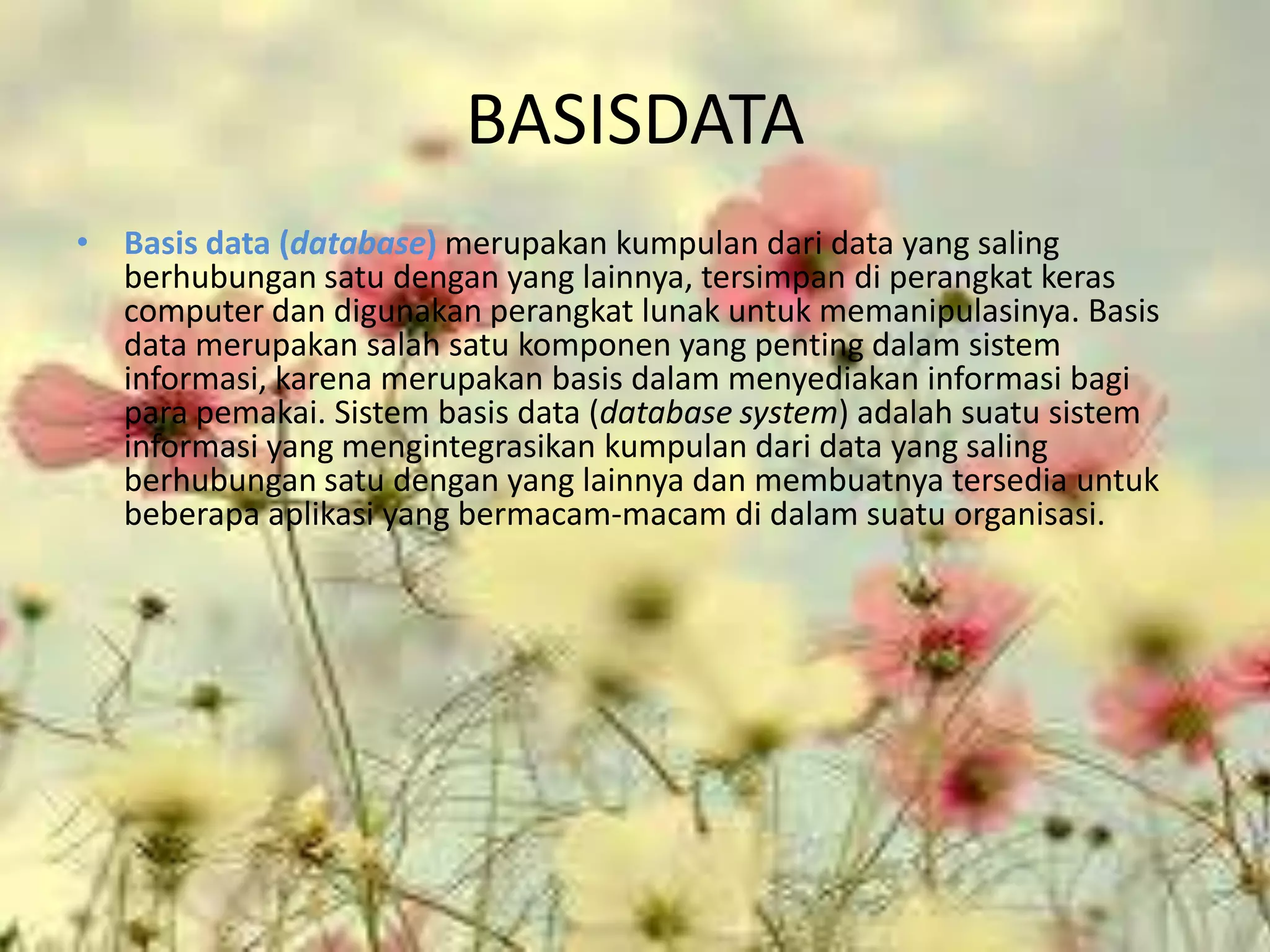 BASISDATA

• Basis data (database) merupakan kumpulan dari data yang saling berhubungan satu dengan yang lainnya, tersimpan di perangkat keras computer dan digunakan perangkat lunak untuk memanipulasinya. Basis data merupakan salah satu komponen yang penting dalam sistem informasi, karena merupakan basis dalam menyediakan informasi bagi para pemakai. Sistem basis data (database system) adalah suatu sistem informasi yang mengintegrasikan kumpulan dari data yang saling berhubungan satu dengan yang lainnya dan membuatnya tersedia untuk beberapa aplikasi yang bermacam-macam di dalam suatu organisasi.